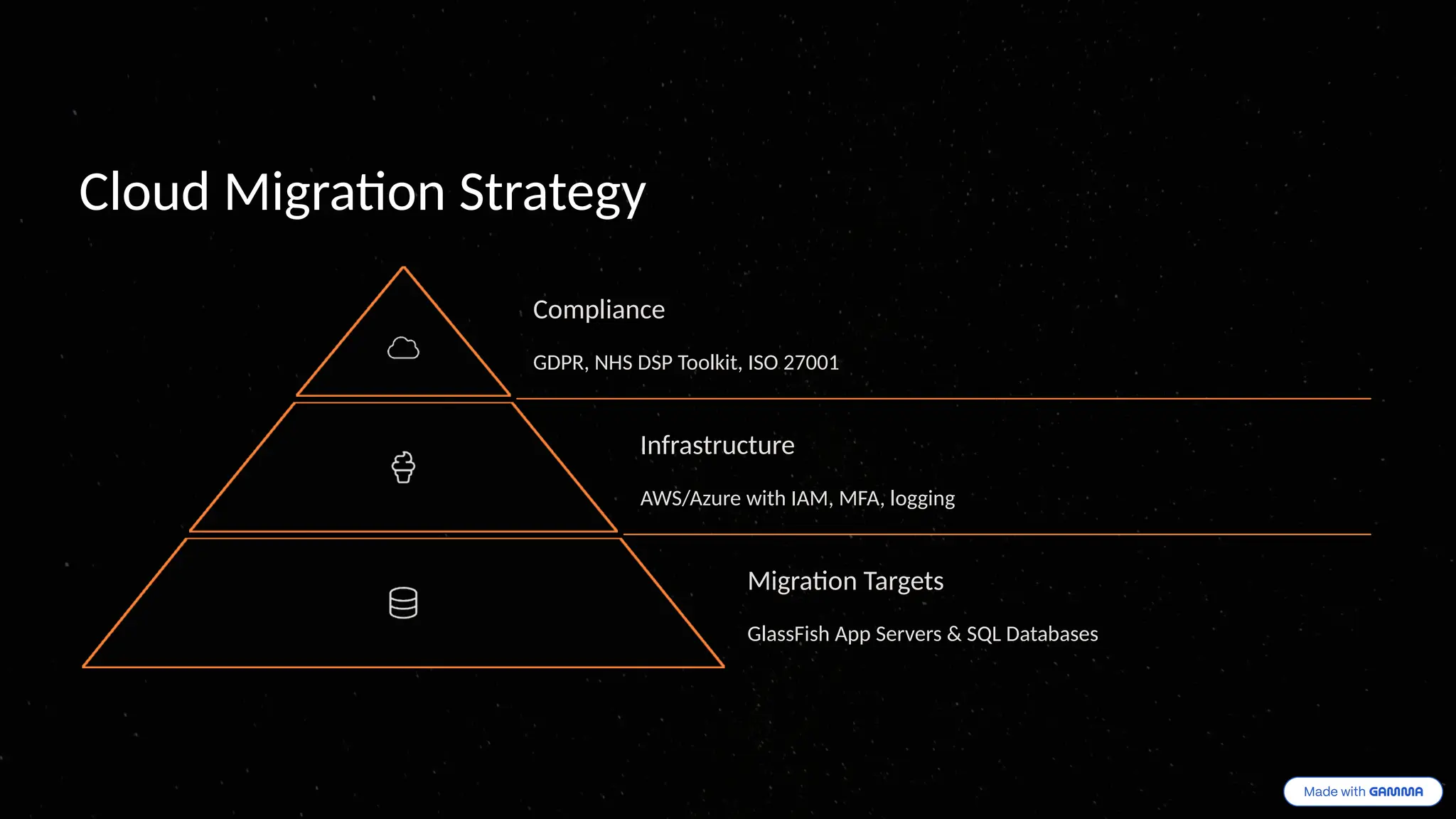 Cloud Migration Strategy

Compliance

GDPR, NHS DSP Toolkit, ISO 27001

Infrastructure

AWS/Azure with IAM, MFA, logging

Migration Targets

GlassFish App Servers & SQL Databases

Made with GAMMA